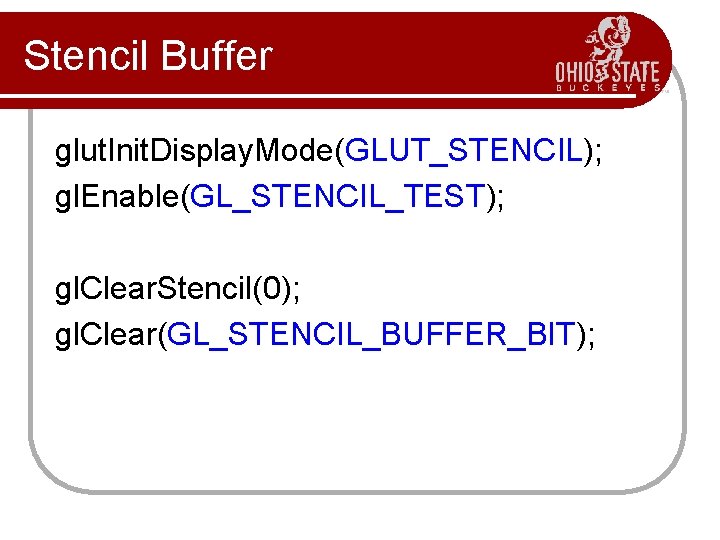 Stencil Buffer

OHIO STATE
BUCKEYES

glutInitDisplayMode(GLUT_STENCIL);
glEnable(GL_STENCIL_TEST);

glClearStencil(0);
glClear(GL_STENCIL_BUFFER_BIT);